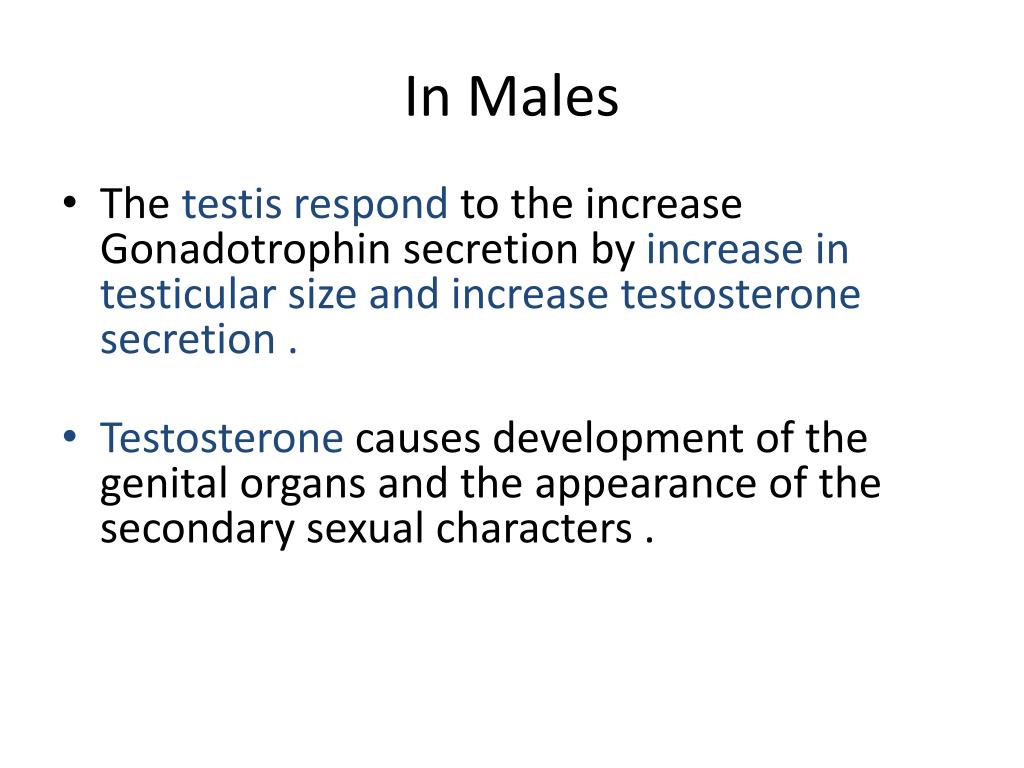 In Males

• The testis respond to the increase Gonadotrophin secretion by increase in testicular size and increase testosterone secretion .

• Testosterone causes development of the genital organs and the appearance of the secondary sexual characters .